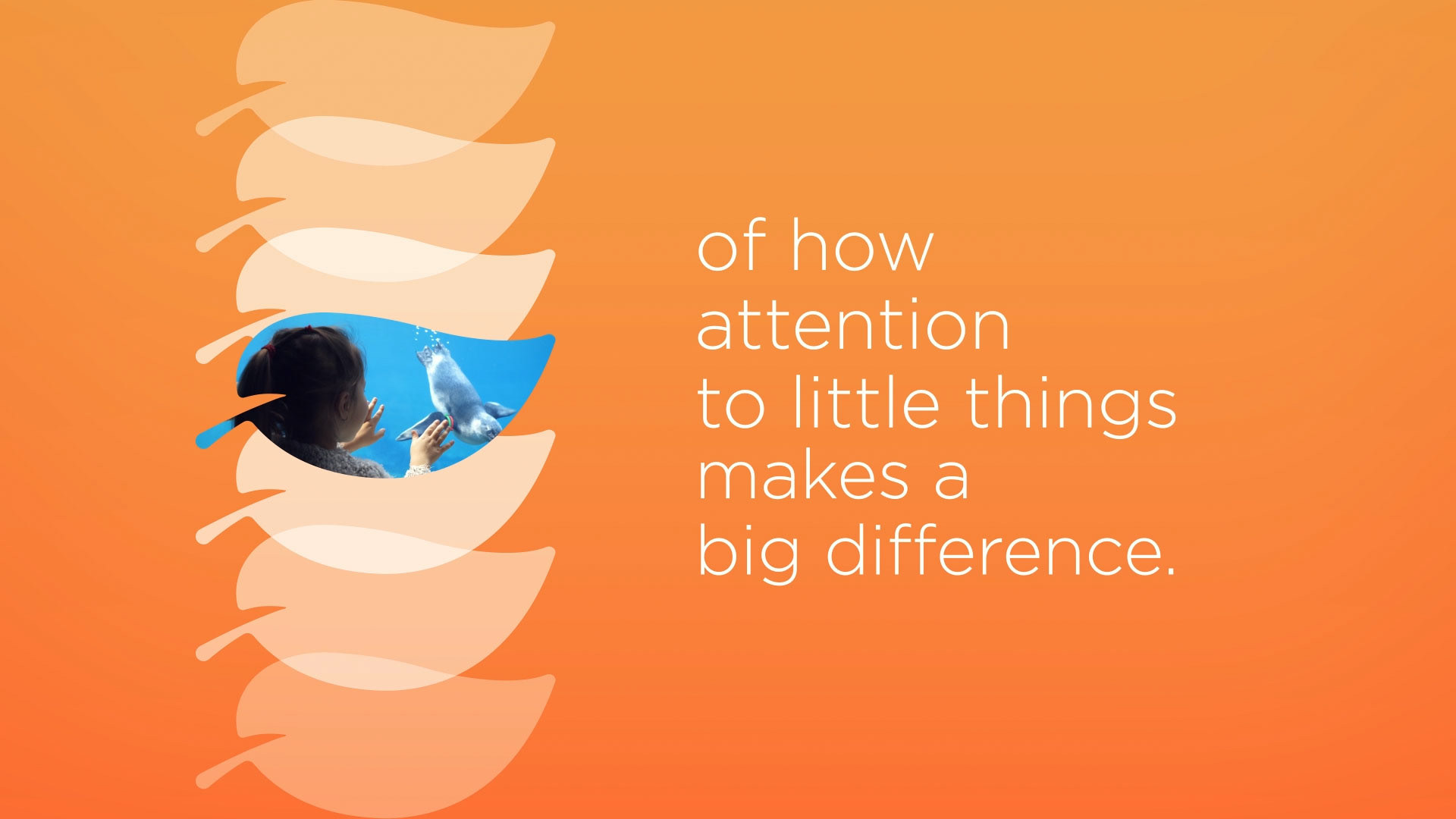 of how
attention
to little things
makes a
big difference.